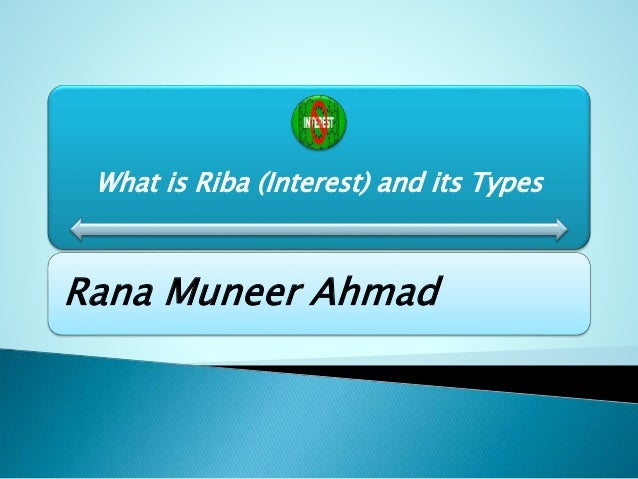 INTEREST

What is Riba (Interest) and its Types

Rana Muneer Ahmad